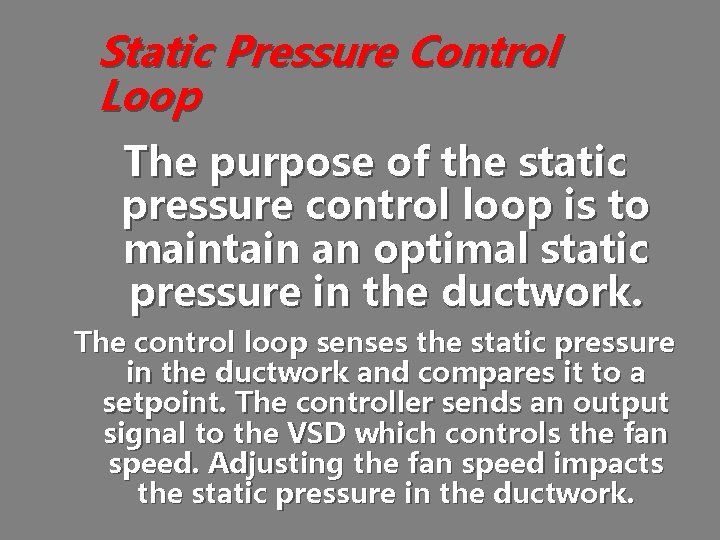 Static Pressure Control Loop

The purpose of the static pressure control loop is to maintain an optimal static pressure in the ductwork.

The control loop senses the static pressure in the ductwork and compares it to a setpoint. The controller sends an output signal to the VSD which controls the fan speed. Adjusting the fan speed impacts the static pressure in the ductwork.